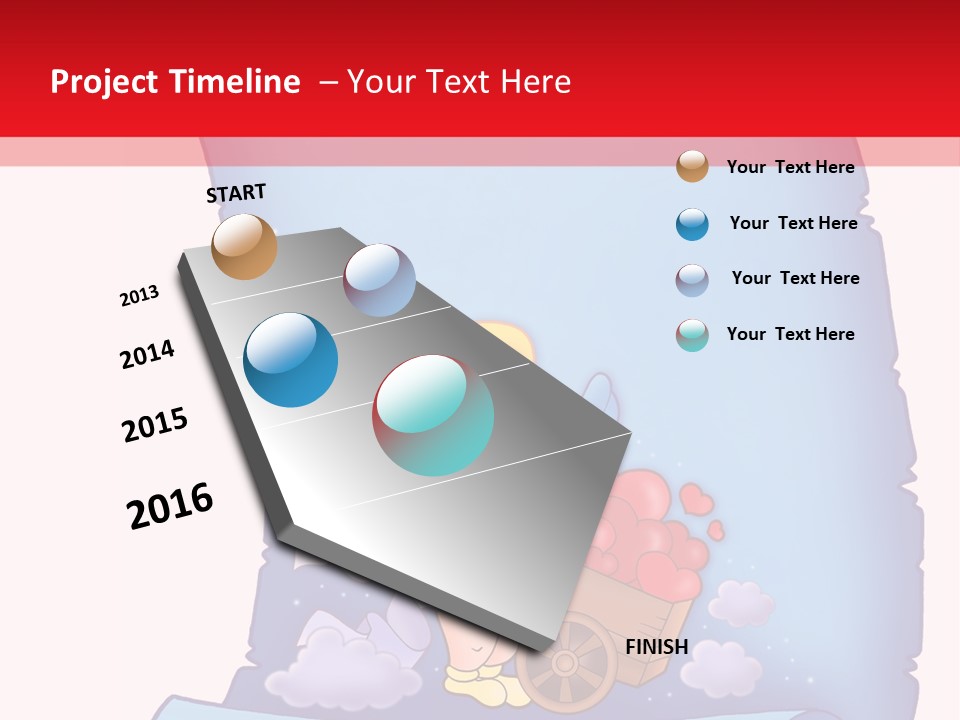 Project Timeline – Your Text Here

START

2013

2014

2015

2016

FINISH

Your Text Here

Your Text Here

Your Text Here

Your Text Here